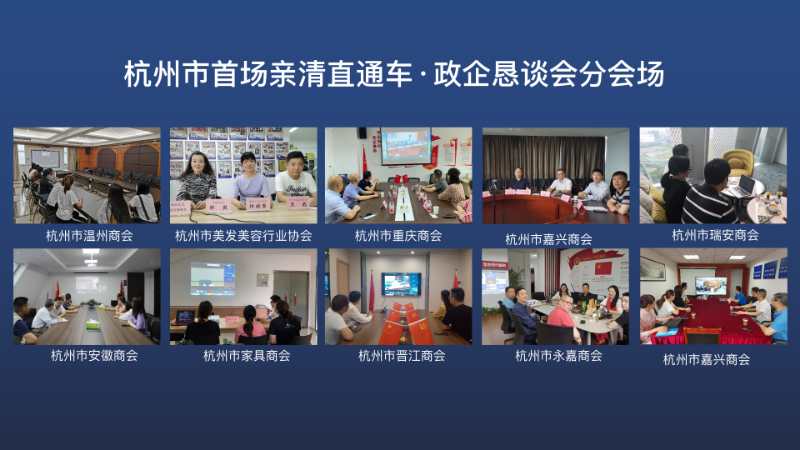 杭州市首场亲清直通车·政企恳谈会分会场

杭州市温州商会

杭州市美发美容行业协会

杭州市重庆商会

杭州市嘉兴商会

杭州市瑞安商会

杭州市安徽商会

杭州市家具商会

杭州市晋江商会

杭州市永嘉商会

杭州市嘉兴商会